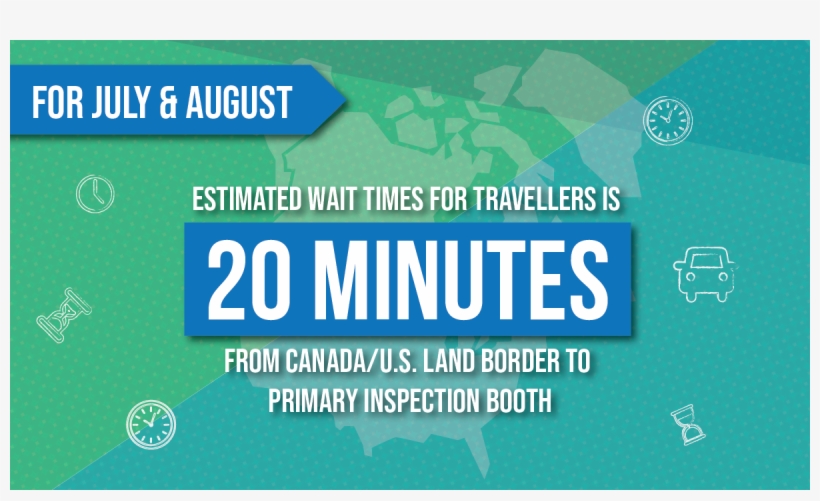 FOR JULY & AUGUST

ESTIMATED WAIT TIMES FOR TRAVELLERS IS

20 MINUTES

FROM CANADA/U.S. LAND BORDER TO PRIMARY INSPECTION BOOTH